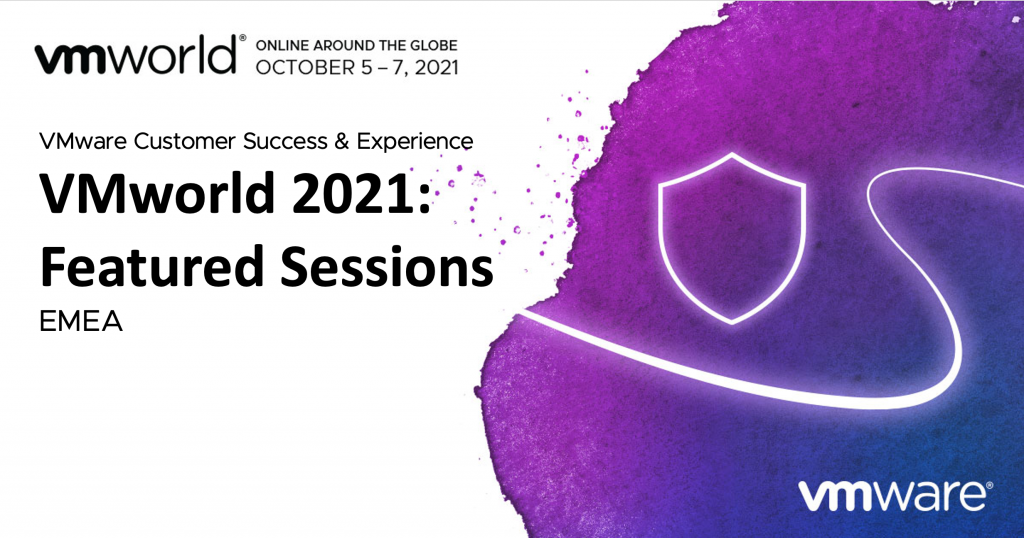 vmworld® ONLINE AROUND THE GLOBE
OCTOBER 5 – 7, 2021

VMware Customer Success & Experience

VMworld 2021:
Featured Sessions

EMEA

vmware®